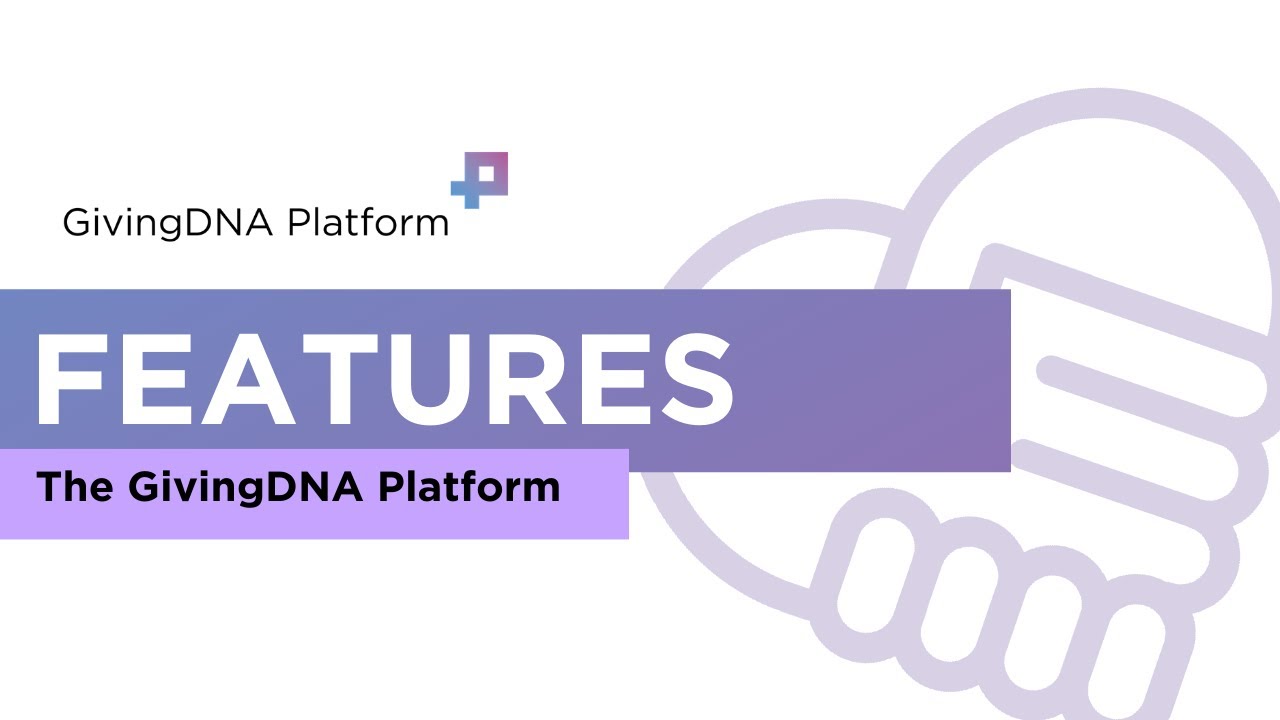 GivingDNA Platform

FEATURES

The GivingDNA Platform